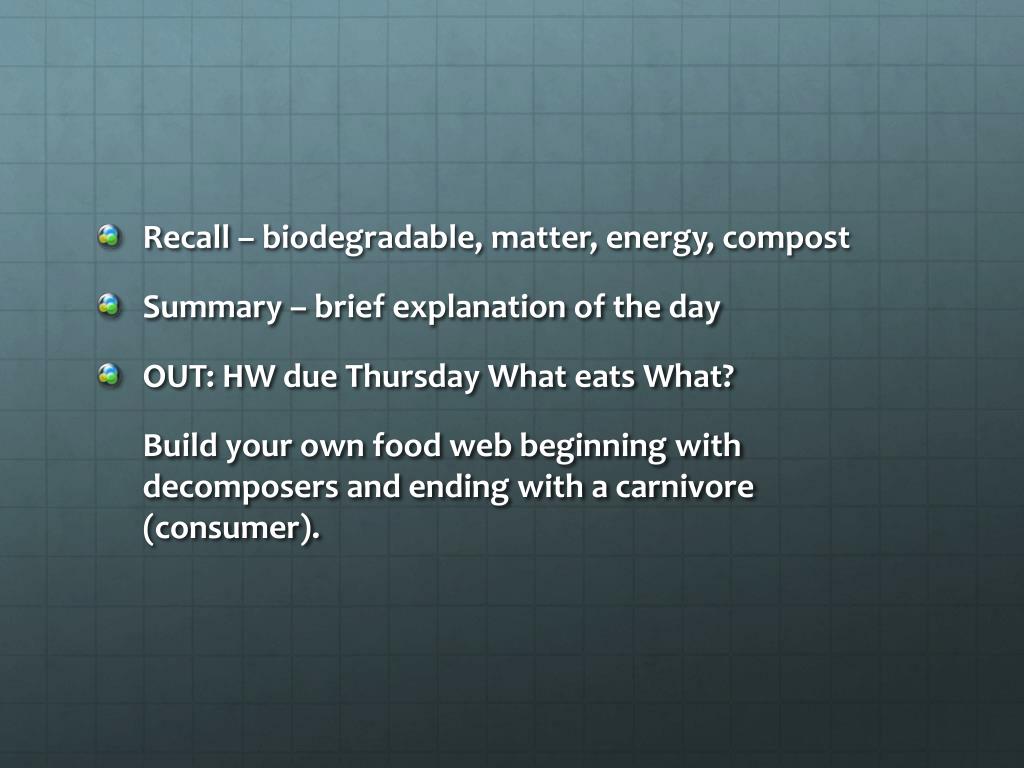 Recall – biodegradable, matter, energy, compost

Summary – brief explanation of the day

OUT: HW due Thursday What eats What?

Build your own food web beginning with decomposers and ending with a carnivore (consumer).